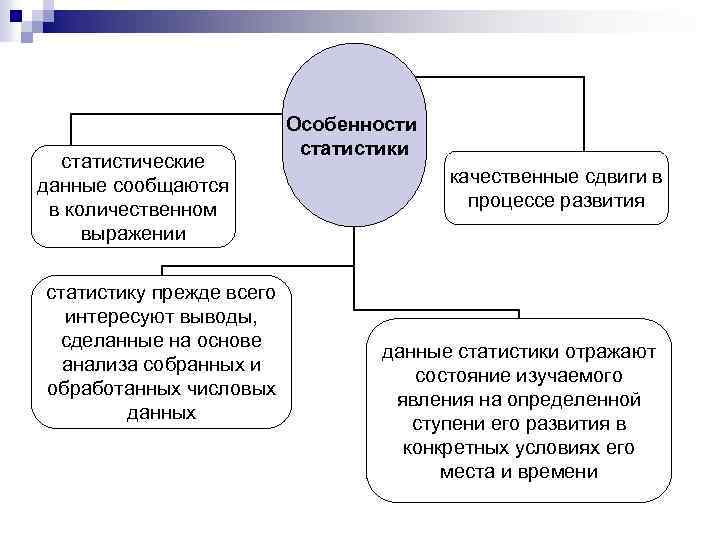 Особенности статистики

статистические данные сообщаются в количественном выражении

качественные сдвиги в процессе развития

статистику прежде всего интересуют выводы, сделанные на основе анализа собранных и обработанных числовых данных

данные статистики отражают состояние изучаемого явления на определенной ступени его развития в конкретных условиях его места и времени